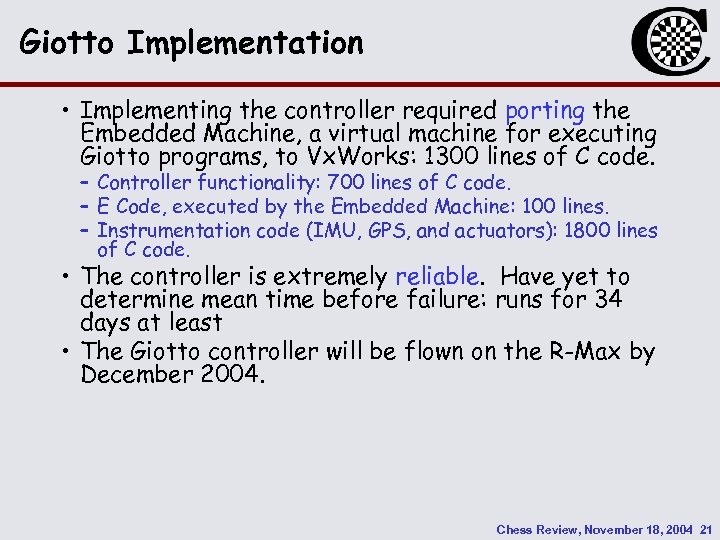 Giotto Implementation

• Implementing the controller required porting the Embedded Machine, a virtual machine for executing Giotto programs, to VxWorks: 1300 lines of C code.

– Controller functionality: 700 lines of C code.

– E Code, executed by the Embedded Machine: 100 lines.

– Instrumentation code (IMU, GPS, and actuators): 1800 lines of C code.

• The controller is extremely reliable. Have yet to determine mean time before failure: runs for 34 days at least

• The Giotto controller will be flown on the R-Max by December 2004.

Chess Review, November 18, 2004 21